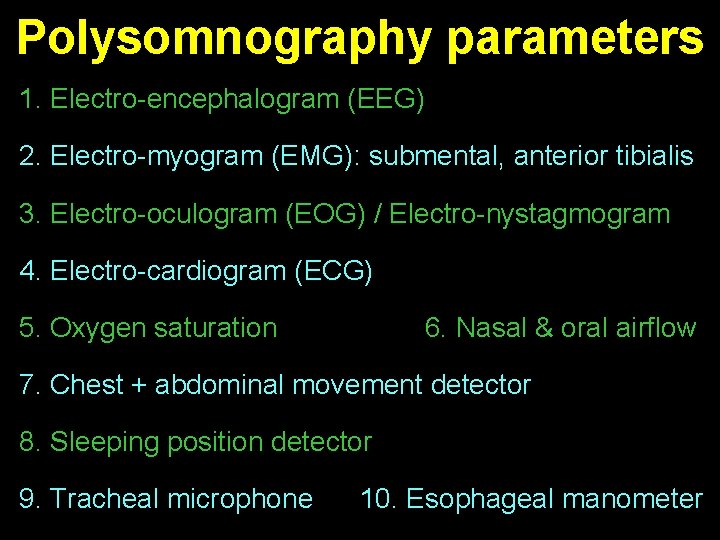 Polysomnography parameters

1. Electro-encephalogram (EEG)

2. Electro-myogram (EMG): submental, anterior tibialis

3. Electro-oculogram (EOG) / Electro-nystagmogram

4. Electro-cardiogram (ECG)

5. Oxygen saturation

6. Nasal & oral airflow

7. Chest + abdominal movement detector

8. Sleeping position detector

9. Tracheal microphone

10. Esophageal manometer